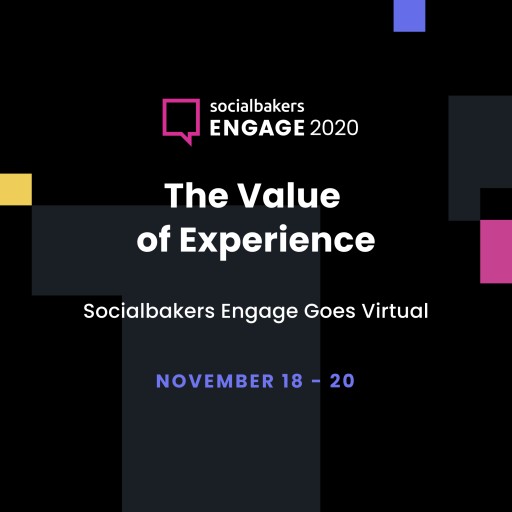 socialbakers
ENGAGE 2020

The Value
of Experience

Socialbakers Engage Goes Virtual

NOVEMBER 18 – 20